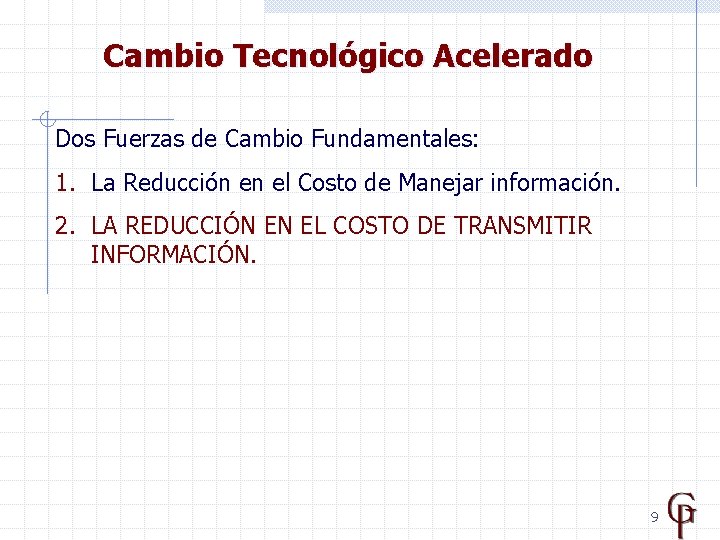 Cambio Tecnológico Acelerado

Dos Fuerzas de Cambio Fundamentales:

1. La Reducción en el Costo de Manejar información.
2. LA REDUCCIÓN EN EL COSTO DE TRANSMITIR INFORMACIÓN.

9

GP